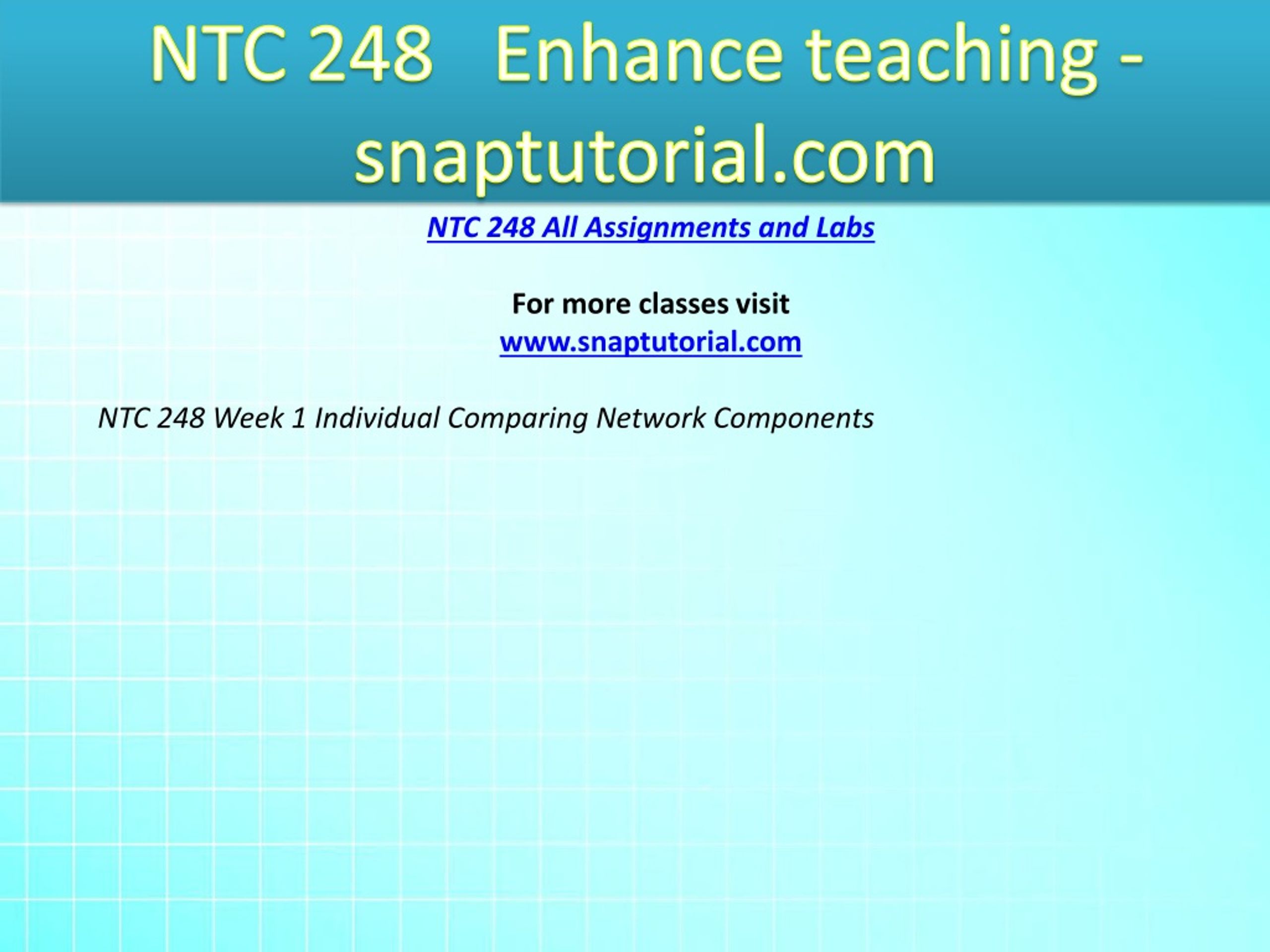 NTC 248 Enhance teaching - snaptutorial.com

NTC 248 All Assignments and Labs

For more classes visit
www.snaptutorial.com

NTC 248 Week 1 Individual Comparing Network Components